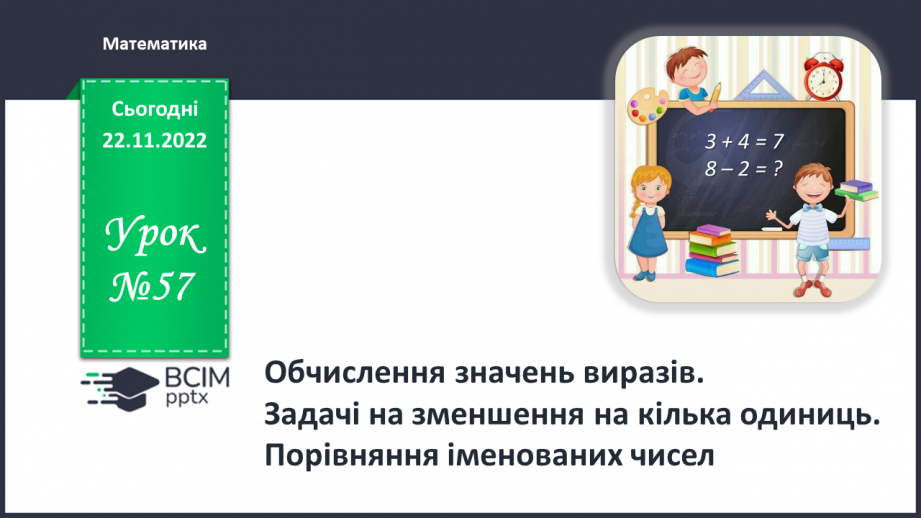 Математика

Сьогодні
22.11.2022

Урок
№57

$3 + 4 = 7$
$8 - 2 = ?$

ВСІМ pptx

Обчислення значень виразів.
Задачі на зменшення на кілька одиниць.
Порівняння іменованих чисел